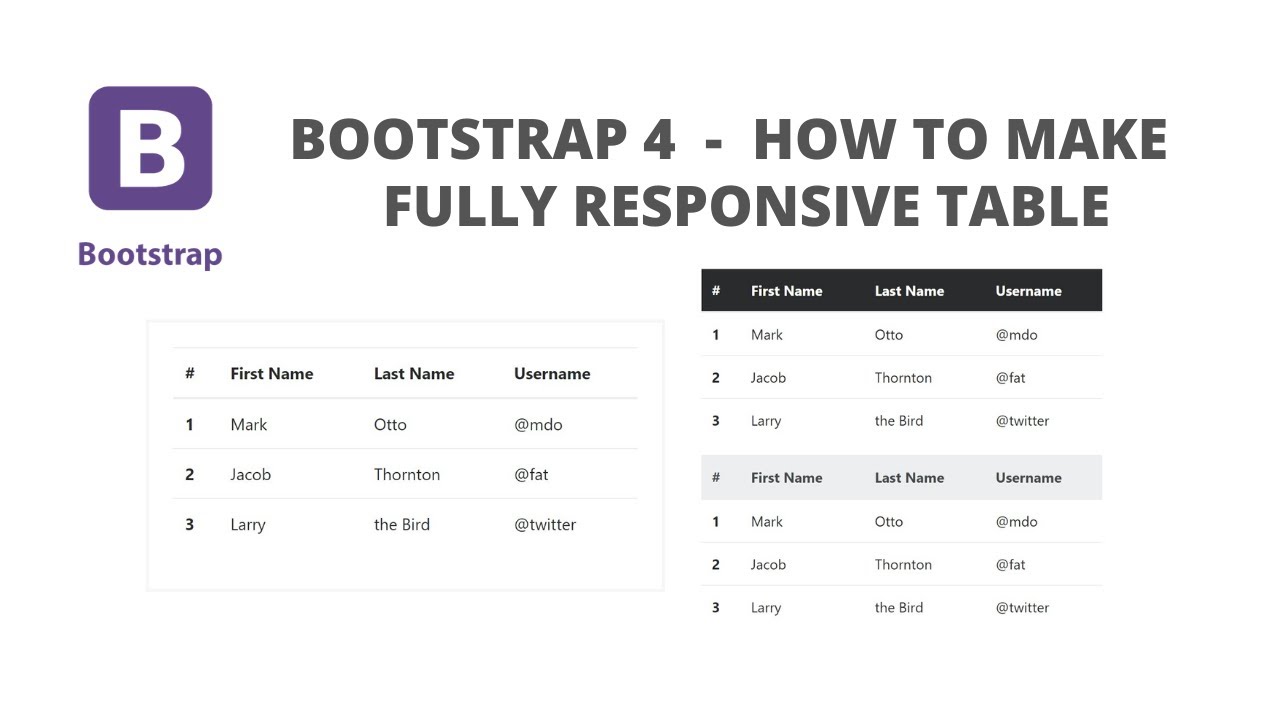 B

Bootstrap

BOOTSTRAP 4 - HOW TO MAKE FULLY RESPONSIVE TABLE

| # | First Name | Last Name | Username |
|---|---|---|---|
| 1 | Mark | Otto | @mdo |
| 2 | Jacob | Thornton | @fat |
| 3 | Larry | the Bird | @twitter |

| # | First Name | Last Name | Username |
|---|---|---|---|
| 1 | Mark | Otto | @mdo |
| 2 | Jacob | Thornton | @fat |
| 3 | Larry | the Bird | @twitter |

| # | First Name | Last Name | Username |
|---|---|---|---|
| 1 | Mark | Otto | @mdo |
| 2 | Jacob | Thornton | @fat |
| 3 | Larry | the Bird | @twitter |